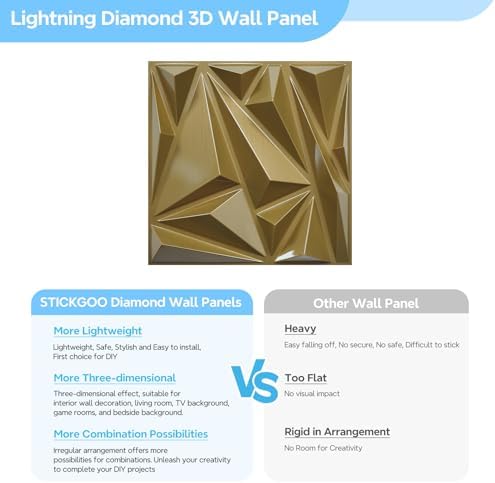 Lightning Diamond 3D Wall Panel

STICKGOO Diamond Wall Panels

More Lightweight

Lightweight, Safe, Stylish and Easy to install, First choice for DIY

More Three-dimensional

Three-dimensional effect, suitable for interior wall decoration, living room, TV background, game rooms, and bedside background.

More Combination Possibilities

Irregular arrangement offers more possibilities for combinations. Unleash your creativity to complete your DIY projects

VS

Other Wall Panel

Heavy

Easy falling off, No secure, No safe, Difficult to stick

Too Flat

No visual impact

Rigid in Arrangement

No Room for Creativity